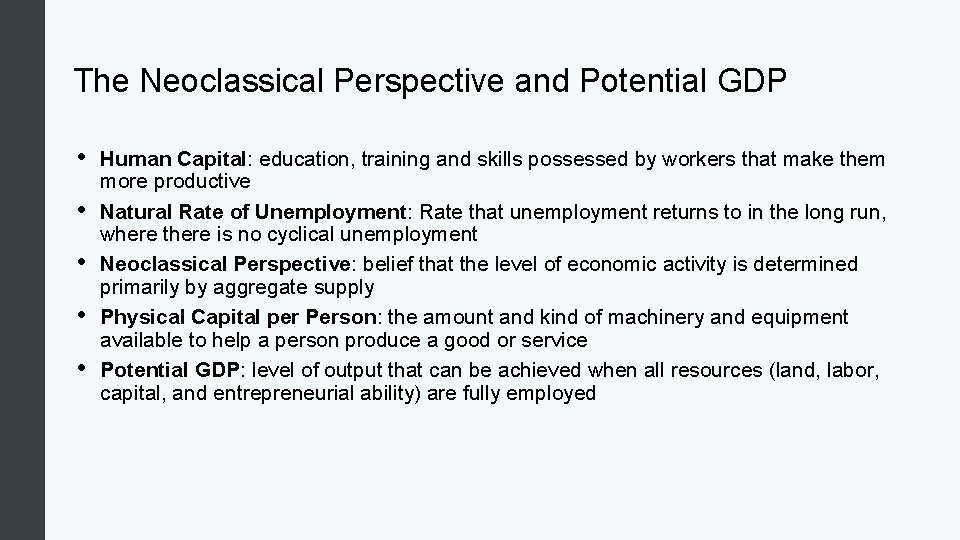 The Neoclassical Perspective and Potential GDP

• Human Capital: education, training and skills possessed by workers that make them more productive
• Natural Rate of Unemployment: Rate that unemployment returns to in the long run, where there is no cyclical unemployment
• Neoclassical Perspective: belief that the level of economic activity is determined primarily by aggregate supply
• Physical Capital per Person: the amount and kind of machinery and equipment available to help a person produce a good or service
• Potential GDP: level of output that can be achieved when all resources (land, labor, capital, and entrepreneurial ability) are fully employed